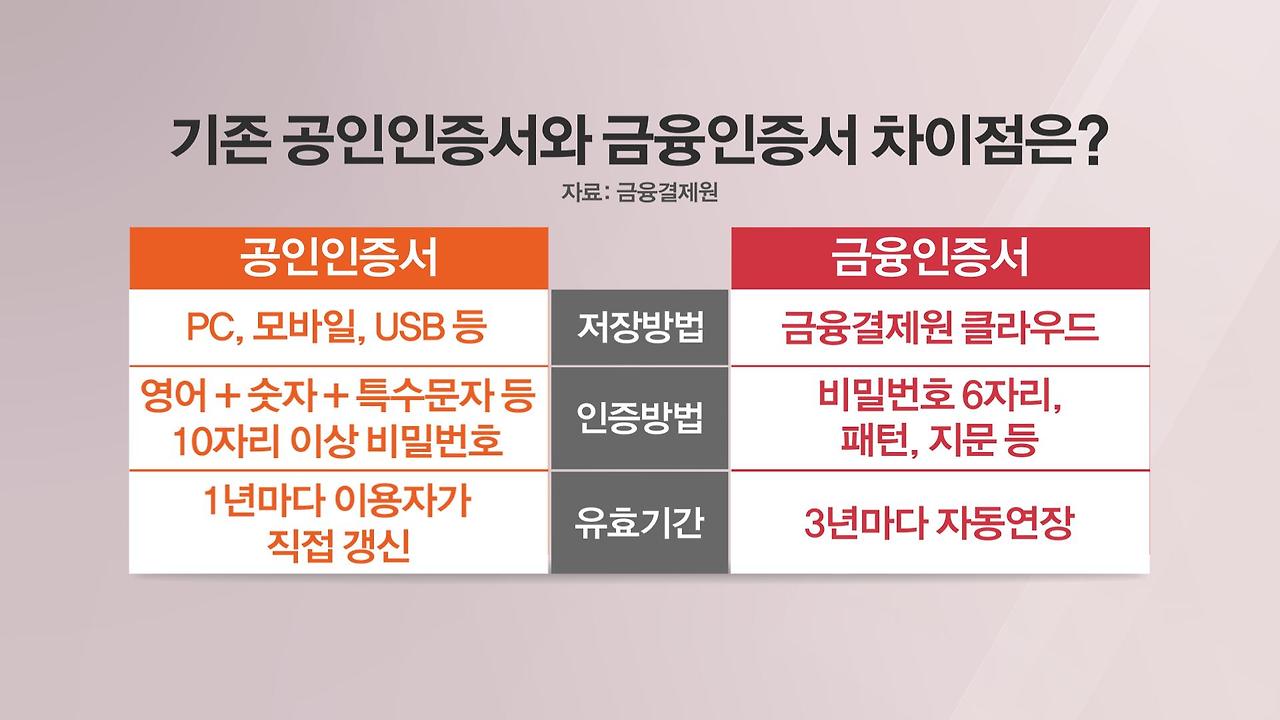 기존 공인인증서와 금융인증서 차이점은?

자료: 금융결제원

| 공인인증서 | | 금융인증서 |
|---|---|---|
| PC, 모바일, USB 등 | 저장방법 | 금융결제원 클라우드 |
| 영어 + 숫자 + 특수문자 등 10자리 이상 비밀번호 | 인증방법 | 비밀번호 6자리, 패턴, 지문 등 |
| 1년마다 이용자가 직접 갱신 | 유효기간 | 3년마다 자동연장 |